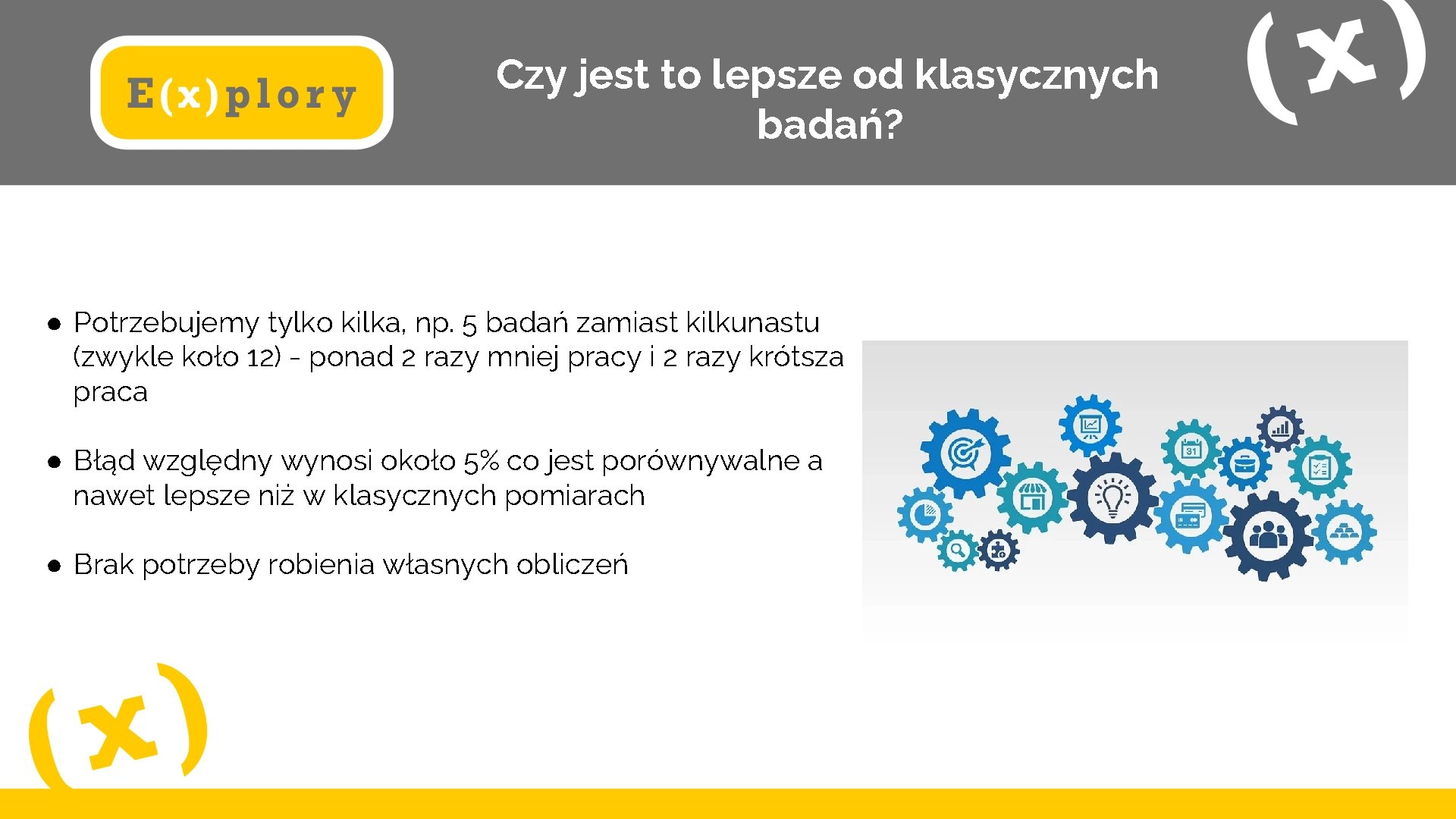 E(x)plory

Czy jest to lepsze od klasycznych badań?

(x)

● Potrzebujemy tylko kilka, np. 5 badań zamiast kilkunastu (zwykle koło 12) - ponad 2 razy mniej pracy i 2 razy krótsza praca

● Błąd względny wynosi około 5% co jest porównywalne a nawet lepsze niż w klasycznych pomiarach

● Brak potrzeby robienia własnych obliczeń

31

(x)